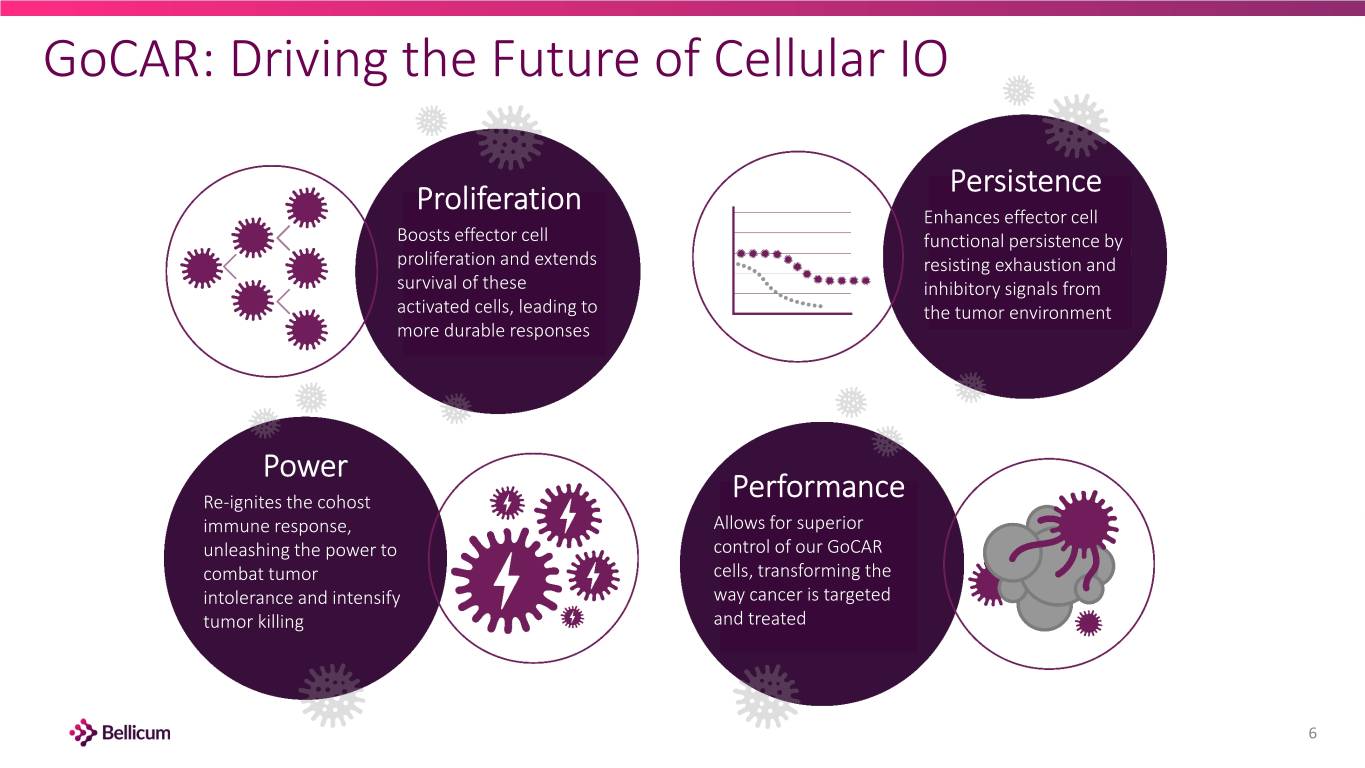 GoCAR: Driving the Future of Cellular IO

Proliferation
Boosts effector cell proliferation and extends survival of these activated cells, leading to more durable responses

Persistence
Enhances effector cell functional persistence by resisting exhaustion and inhibitory signals from the tumor environment

Power
Re-ignites the cohost immune response, unleashing the power to combat tumor intolerance and intensify tumor killing

Performance
Allows for superior control of our GoCAR cells, transforming the way cancer is targeted and treated

Bellicum

6